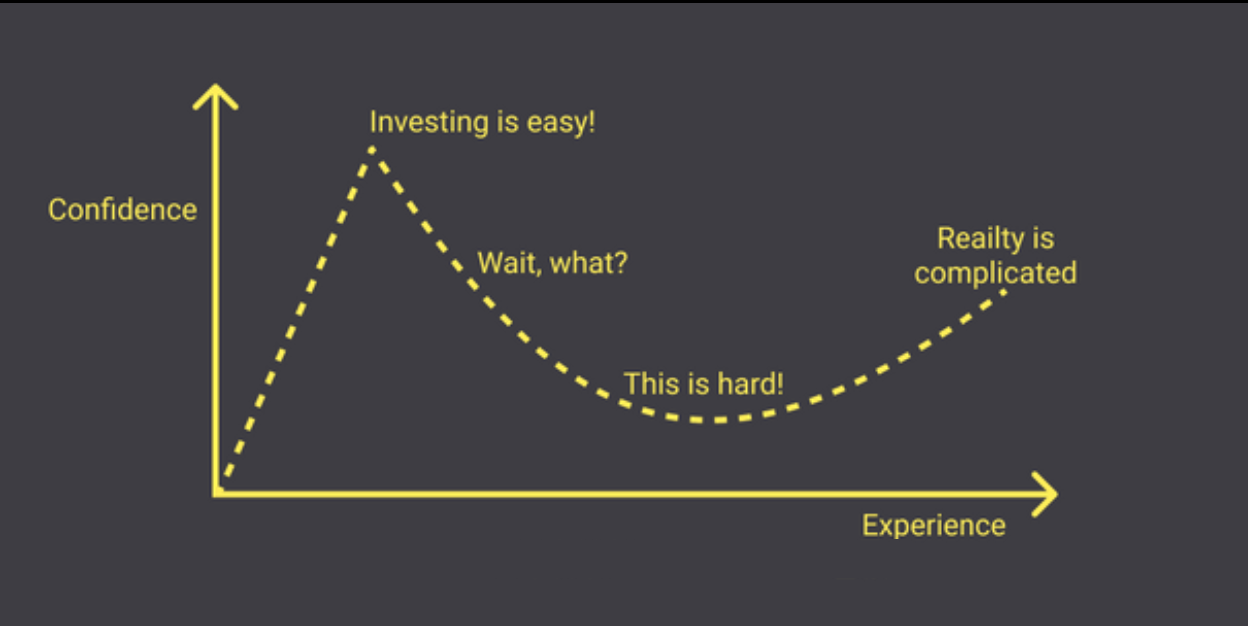 Confidence

Investing is easy!

Wait, what?

This is hard!

Reailty is complicated

Experience